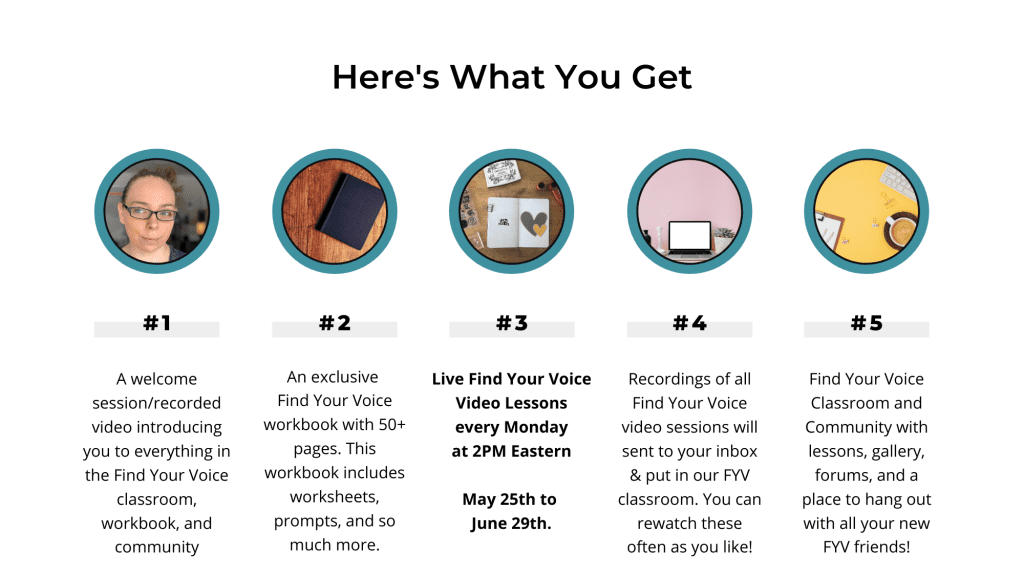 Here's What You Get

#1

A welcome session/recorded video introducing you to everything in the Find Your Voice classroom, workbook, and community

#2

An exclusive Find Your Voice workbook with 50+ pages. This workbook includes worksheets, prompts, and so much more.

#3

Live Find Your Voice Video Lessons every Monday at 2PM Eastern

May 25th to June 29th.

#4

Recordings of all Find Your Voice video sessions will sent to your inbox & put in our FYV classroom. You can rewatch these often as you like!

#5

Find Your Voice Classroom and Community with lessons, gallery, forums, and a place to hang out with all your new FYV friends!